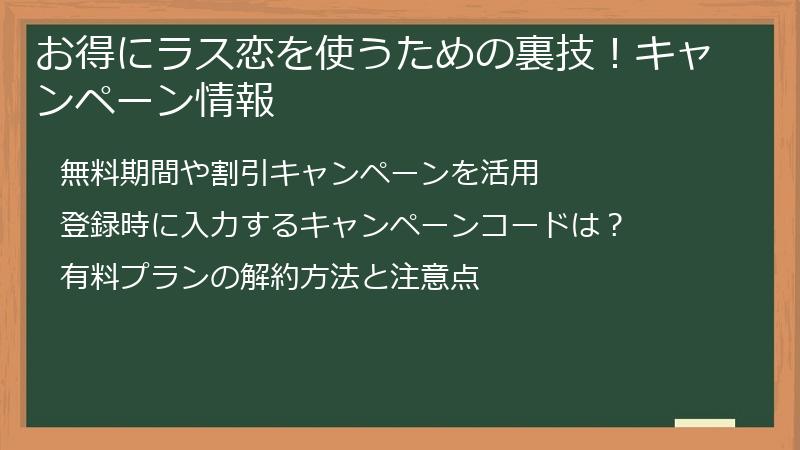 お得にラス恋を使うための裏技！キャンペーン情報

無料期間や割引キャンペーンを活用

登録時に入力するキャンペーンコードは？

有料プランの解約方法と注意点